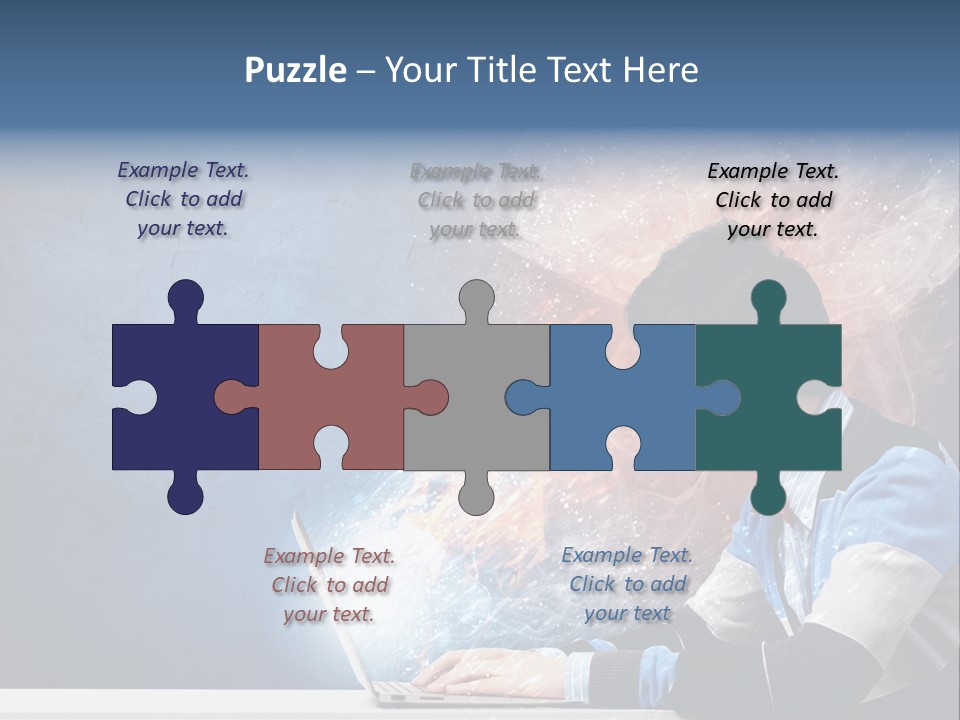 Puzzle – Your Title Text Here

Example Text. Click to add your text.

Example Text. Click to add your text.

Example Text. Click to add your text.

Example Text. Click to add your text.

Example Text. Click to add your text